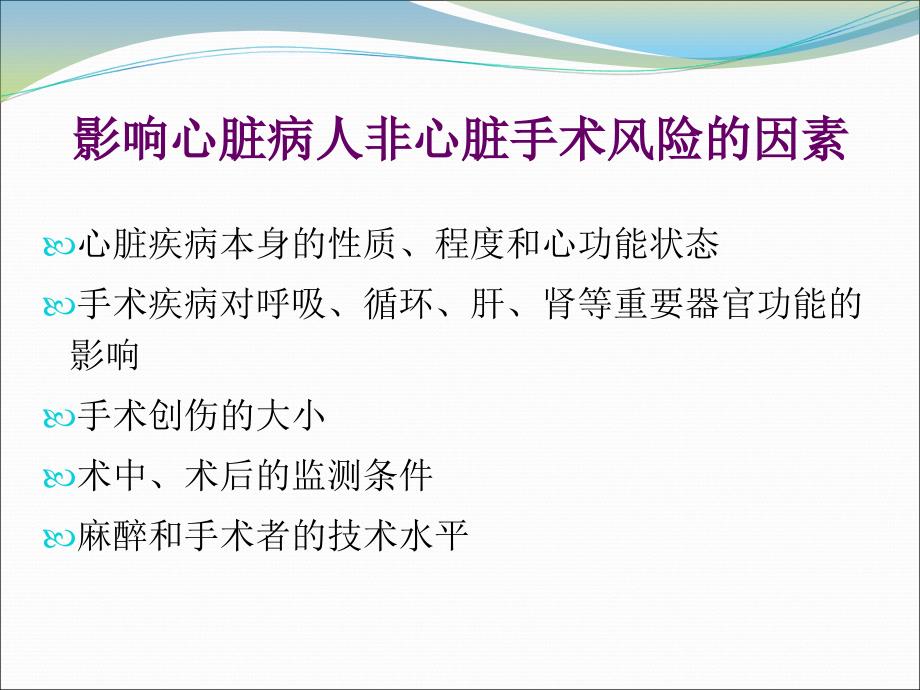 影响心脏病人非心脏手术风险的因素

心脏疾病本身的性质、程度和心功能状态

手术疾病对呼吸、循环、肝、肾等重要器官功能的影响

手术创伤的大小

术中、术后的监测条件

麻醉和手术者的技术水平